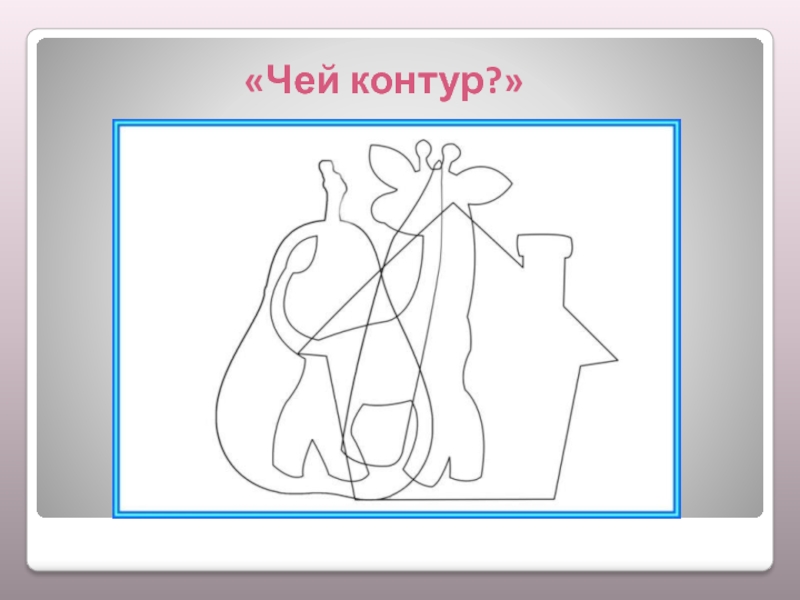 «Чей контур?»